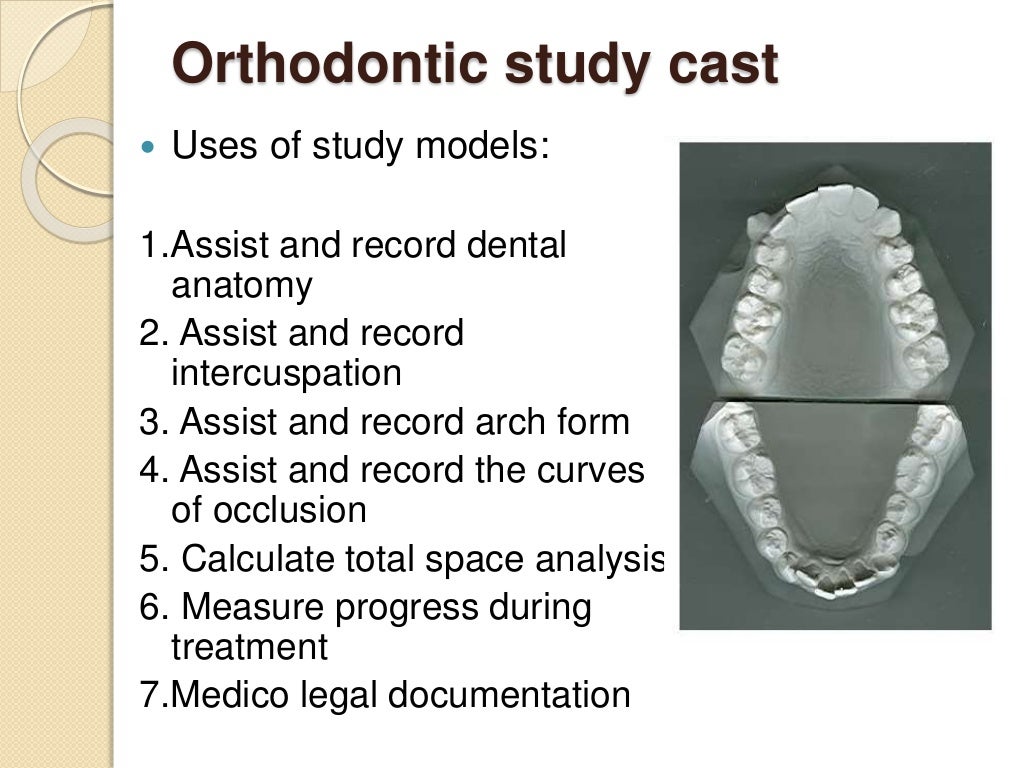 Orthodontic study cast

Uses of study models:

1.Assist and record dental anatomy
2. Assist and record intercuspation
3. Assist and record arch form
4. Assist and record the curves of occlusion
5. Calculate total space analysis
6. Measure progress during treatment
7.Medico legal documentation